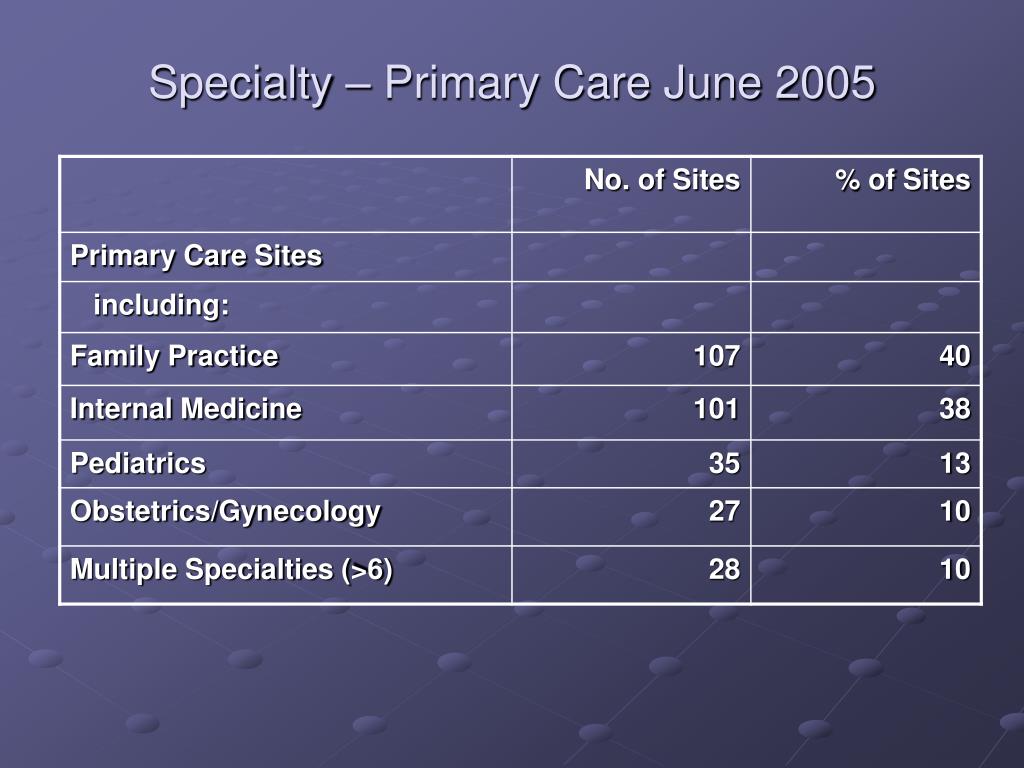 Specialty – Primary Care June 2005

| | No. of Sites | % of Sites |
|---|---|---|
| Primary Care Sites | | |
| including: | | |
| Family Practice | 107 | 40 |
| Internal Medicine | 101 | 38 |
| Pediatrics | 35 | 13 |
| Obstetrics/Gynecology | 27 | 10 |
| Multiple Specialties (>6) | 28 | 10 |